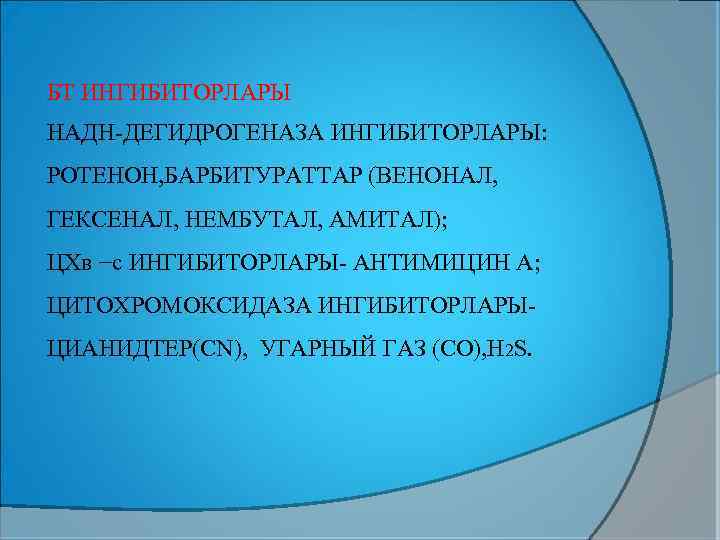 БТ ИНГИБИТОРЛАРЫ

НАДН-ДЕГИДРОГЕНАЗА ИНГИБИТОРЛАРЫ: РОТЕНОН,БАРБИТУРАТТАР (ВЕНОНАЛ, ГЕКСЕНАЛ, НЕМБУТАЛ, АМИТАЛ);

ЦХв –с ИНГИБИТОРЛАРЫ- АНТИМИЦИН А;

ЦИТОХРОМОКСИДАЗА ИНГИБИТОРЛАРЫ- ЦИАНИДТЕР(CN), УГАРНЫЙ ГАЗ (CO),$H_2S$.